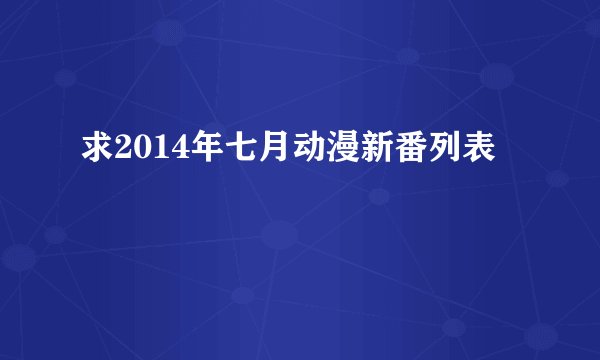 求2014年七月动漫新番列表